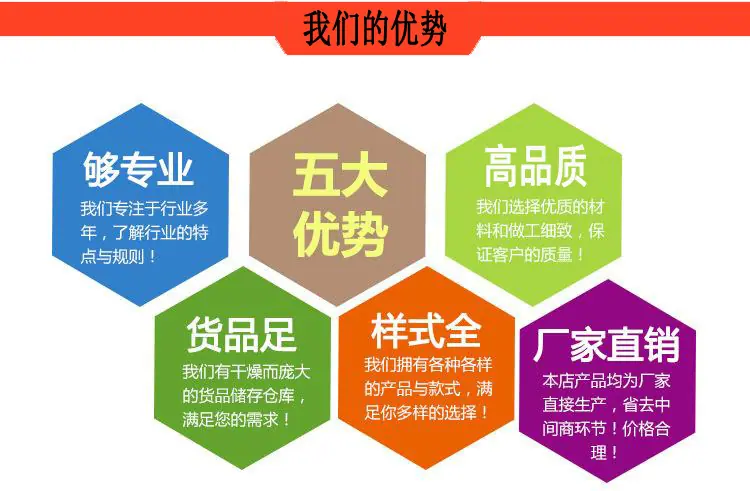 我们的优势

够专业
我们专注于行业多年，了解行业的特点与规则！

五大优势

高品质
我们选择优质的材料和做工细致，保证客户的质量！

货品足
我们有干燥而庞大的货品储存仓库，满足您的需求！

样式全
我们拥有各种各样的产品与款式，满足你多样的选择！

厂家直销
本店产品均为厂家直接生产，省去中间商环节！价格合理！